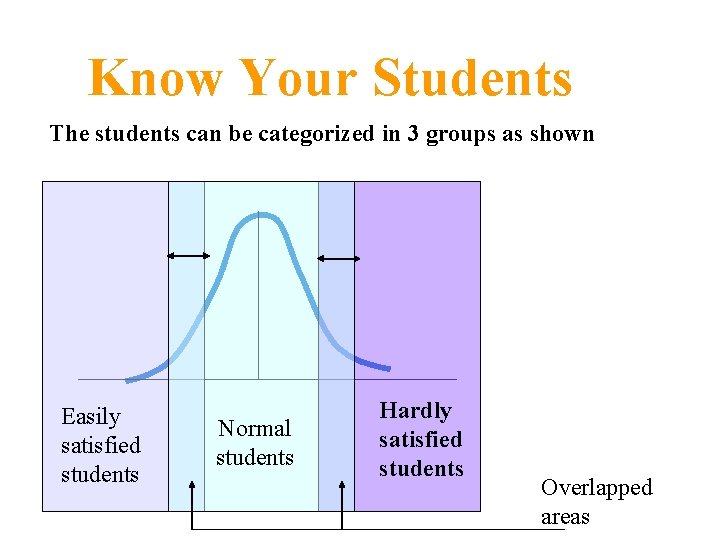 Know Your Students

The students can be categorized in 3 groups as shown

Easily satisfied students

Normal students

Hardly satisfied students

Overlapped areas